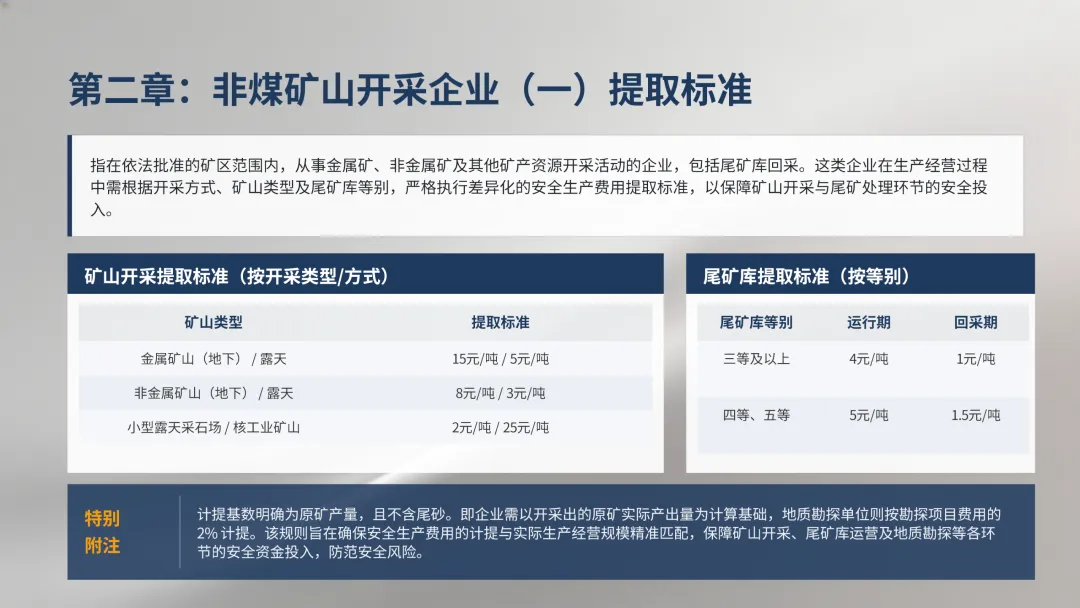 第二章：非煤矿山开采企业（一）提取标准

指在依法批准的矿区范围内，从事金属矿、非金属矿及其他矿产资源开采活动的企业，包括尾矿库回采。这类企业在生产经营过程中需根据开采方式、矿山类型及尾矿库等别，严格执行差异化的安全生产费用提取标准，以保障矿山开采与尾矿处理环节的安全投入。

矿山开采提取标准（按开采类型/方式）

| 矿山类型 | 提取标准 |
|---|---|
| 金属矿山（地下）/ 露天 | 15元/吨 / 5元/吨 |
| 非金属矿山（地下）/ 露天 | 8元/吨 / 3元/吨 |
| 小型露天采石场 / 核工业矿山 | 2元/吨 / 25元/吨 |

尾矿库提取标准（按等别）

| 尾矿库等别 | 运行期 | 回采期 |
|---|---|---|
| 三等及以上 | 4元/吨 | 1元/吨 |
| 四等、五等 | 5元/吨 | 1.5元/吨 |

特别附注

计提基数明确为原矿产量，且不含尾砂。即企业需以开采出的原矿实际产出量为计算基础，地质勘探单位则按勘探项目费用的2% 计提。该规则旨在确保安全生产费用的计提与实际生产经营规模精准匹配，保障矿山开采、尾矿库运营及地质勘探等各环节的安全资金投入，防范安全风险。